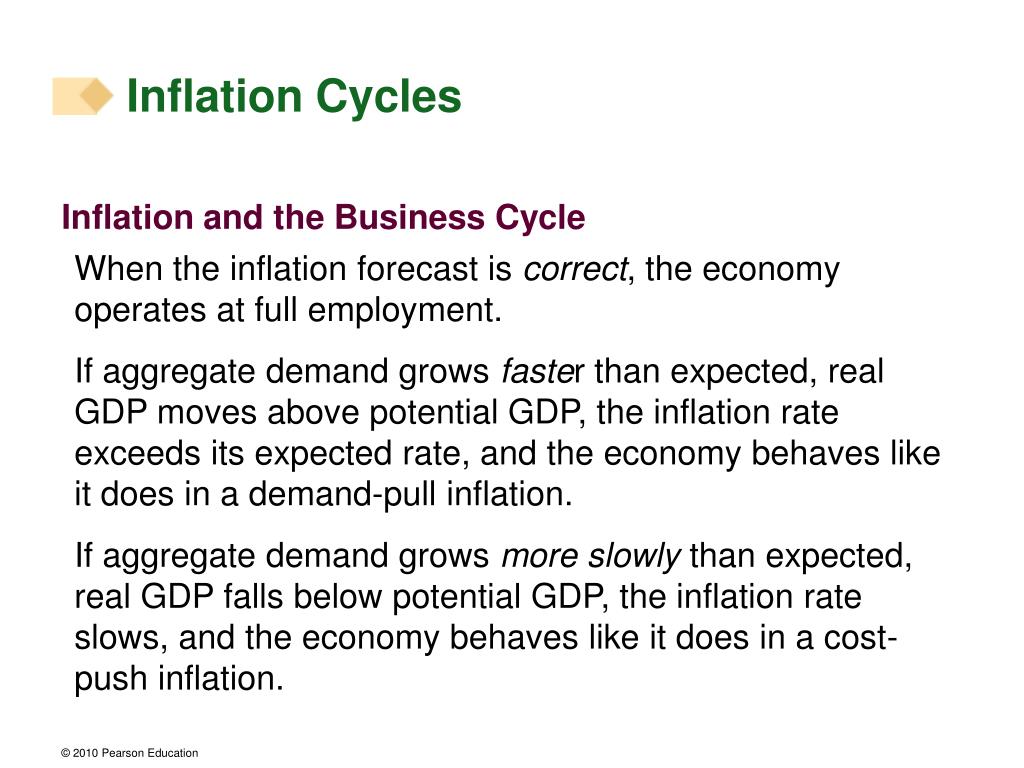 Inflation Cycles

Inflation and the Business Cycle

When the inflation forecast is correct, the economy operates at full employment.

If aggregate demand grows faster than expected, real GDP moves above potential GDP, the inflation rate exceeds its expected rate, and the economy behaves like it does in a demand-pull inflation.

If aggregate demand grows more slowly than expected, real GDP falls below potential GDP, the inflation rate slows, and the economy behaves like it does in a cost-push inflation.

© 2010 Pearson Education